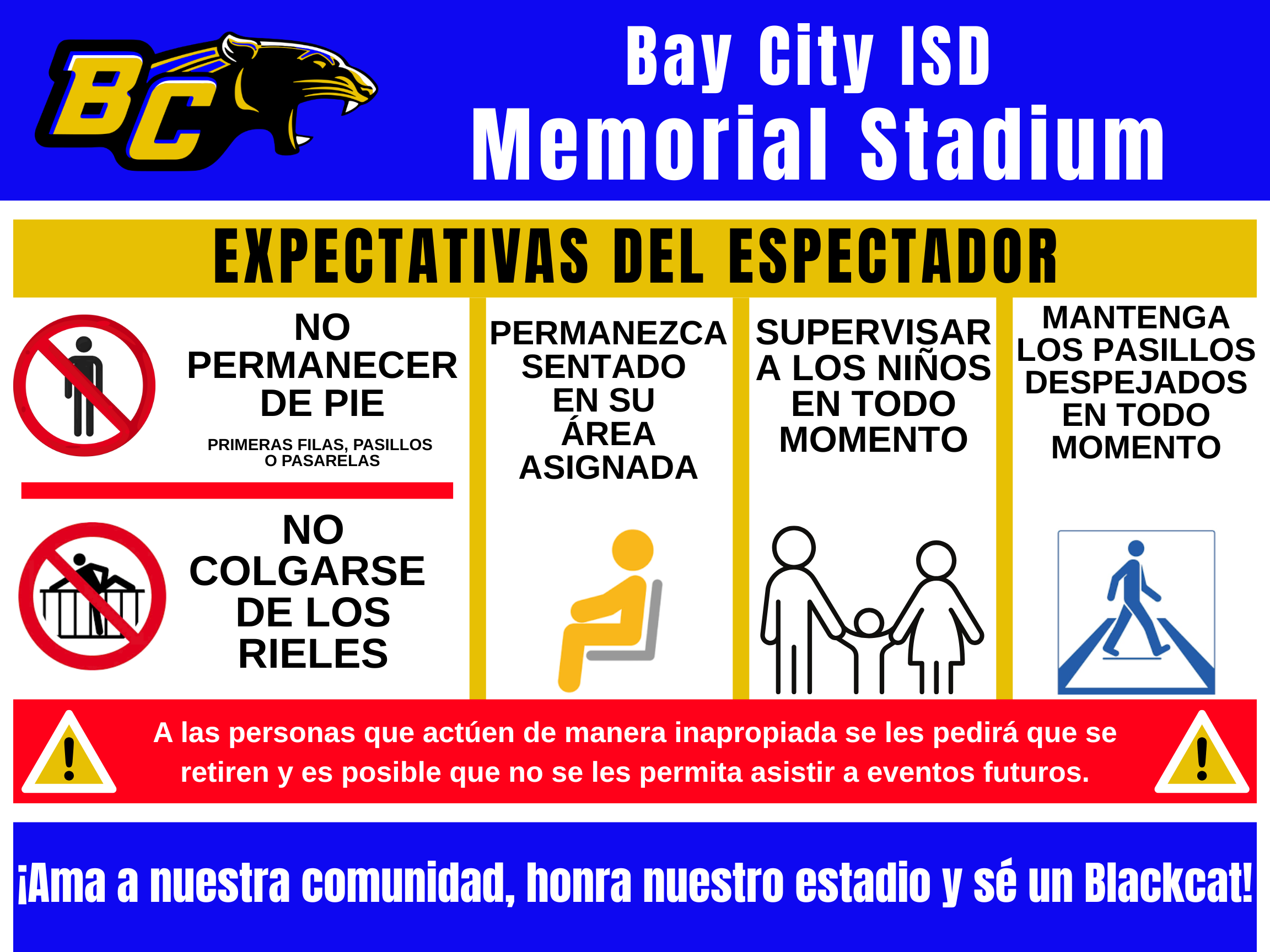 BC

Bay City ISD
Memorial Stadium

EXPECTATIVAS DEL ESPECTADOR

NO PERMANECER DE PIE

PRIMERAS FILAS, PASILLOS O PASARELAS

NO COLGARSE DE LOS RIELES

PERMANEZCA SENTADO EN SU ÁREA ASIGNADA

SUPERVISAR A LOS NIÑOS EN TODO MOMENTO

MANTENGA LOS PASILLOS DESPEJADOS EN TODO MOMENTO

A las personas que actúen de manera inapropiada se les pedirá que se retiren y es posible que no se les permita asistir a eventos futuros.

¡Ama a nuestra comunidad, honra nuestro estadio y sé un Blackcat!